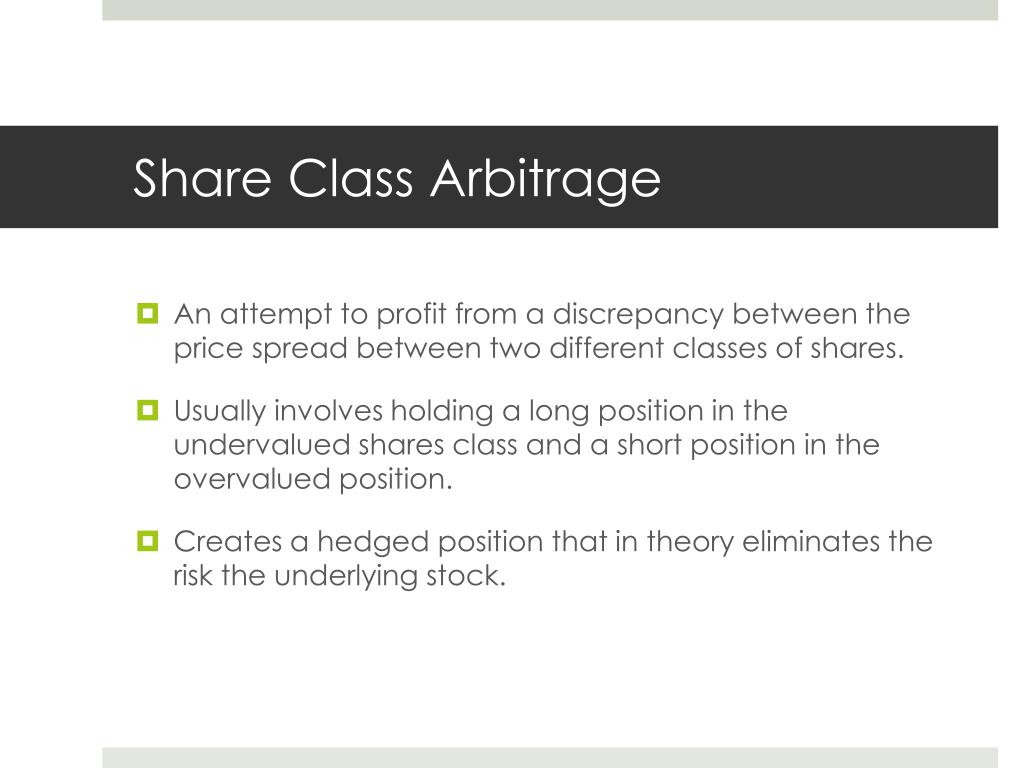 Share Class Arbitrage

An attempt to profit from a discrepancy between the price spread between two different classes of shares.

Usually involves holding a long position in the undervalued shares class and a short position in the overvalued position.

Creates a hedged position that in theory eliminates the risk the underlying stock.